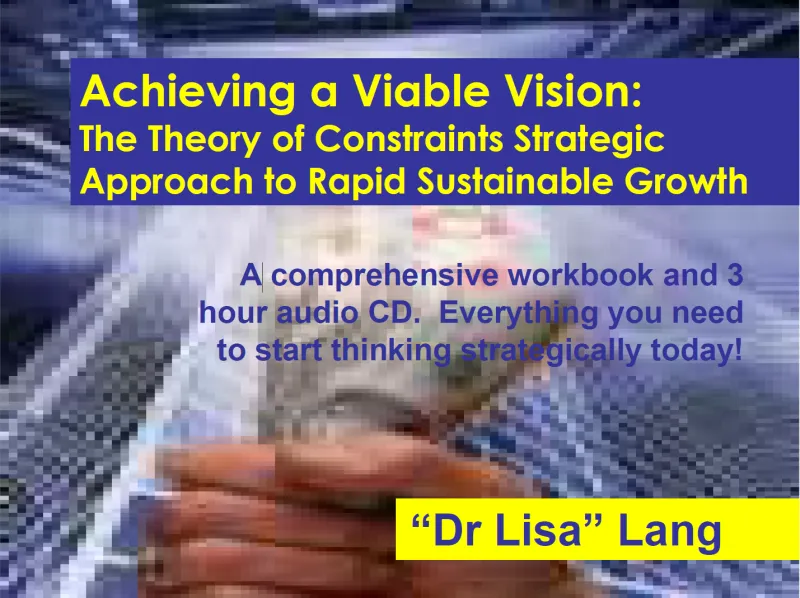 Achieving a Viable Vision:
The Theory of Constraints Strategic Approach to Rapid Sustainable Growth

A comprehensive workbook and 3 hour audio CD. Everything you need to start thinking strategically today!

“Dr Lisa” Lang